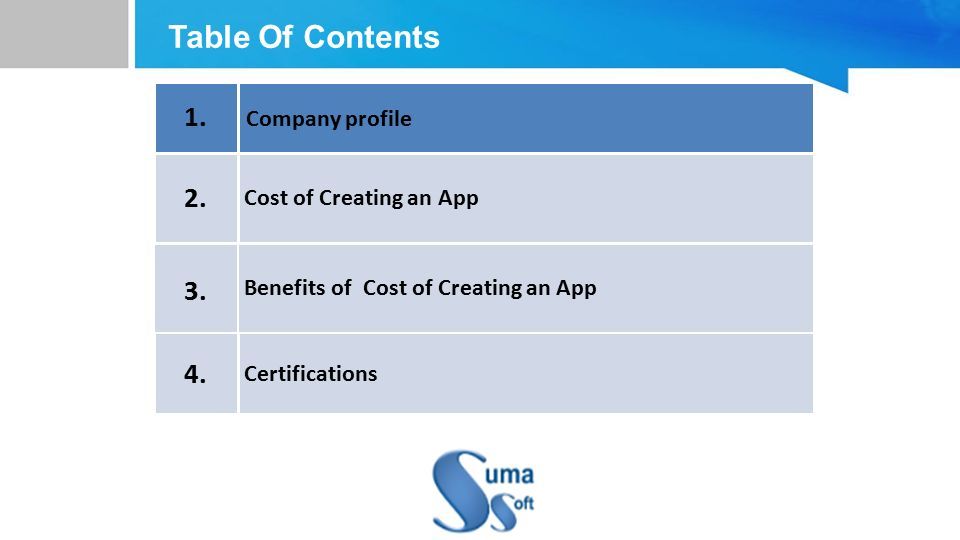 Table Of Contents

| 1. | Company profile |
|---|---|
| 2. | Cost of Creating an App |
| 3. | Benefits of Cost of Creating an App |
| 4. | Certifications |

Suma Soft